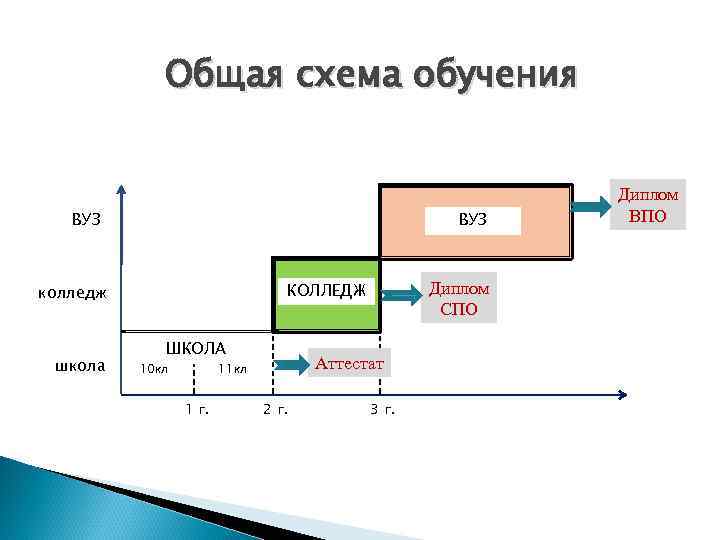 Общая схема обучения

ВУЗ

колледж

школа

ВУЗ

Диплом ВПО

КОЛЛЕДЖ

Диплом СПО

ШКОЛА

10кл

11кл

Аттестат

1 г.

2 г.

3 г.